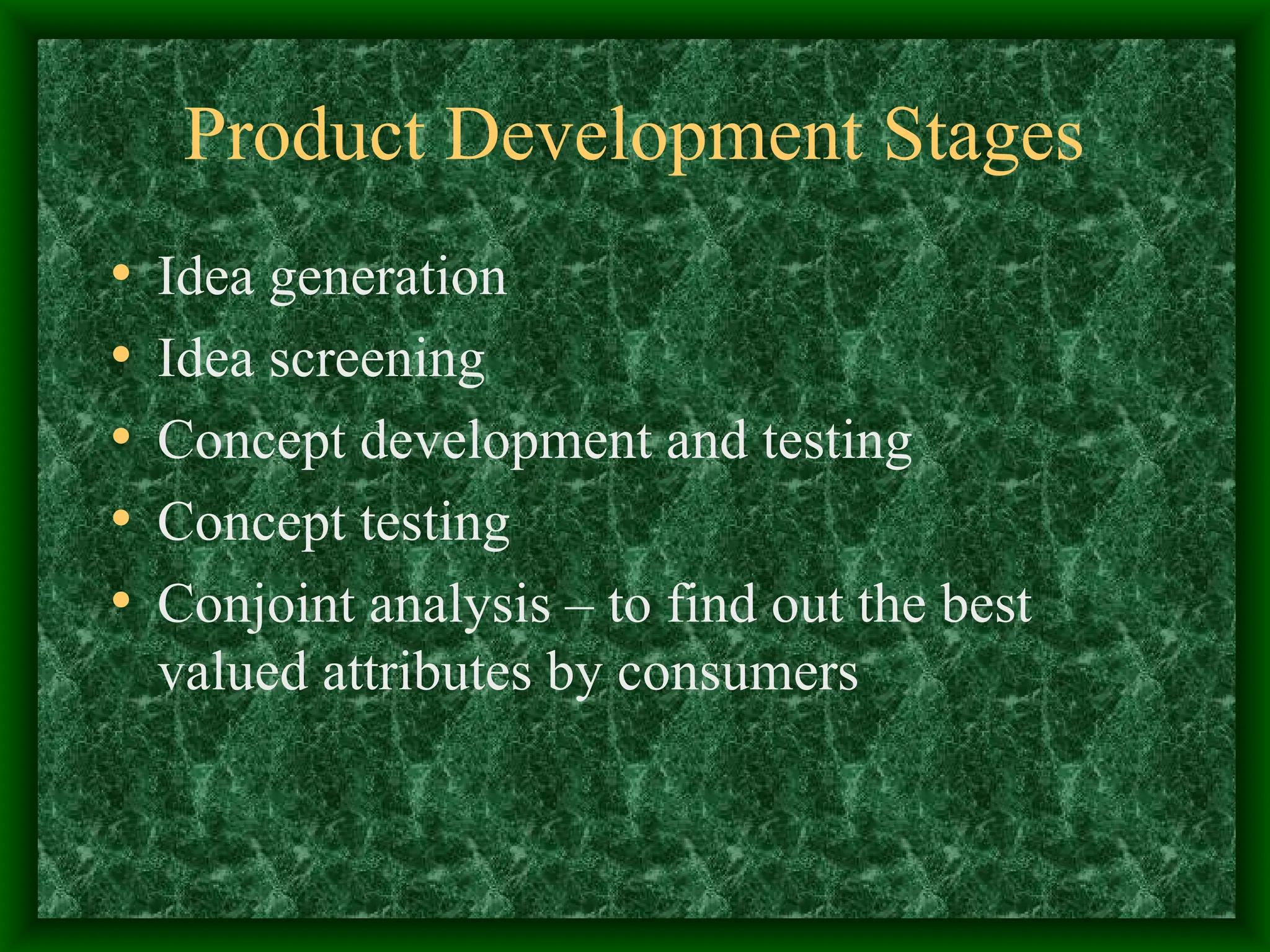 Product Development Stages

• Idea generation
• Idea screening
• Concept development and testing
• Concept testing
• Conjoint analysis – to find out the best valued attributes by consumers